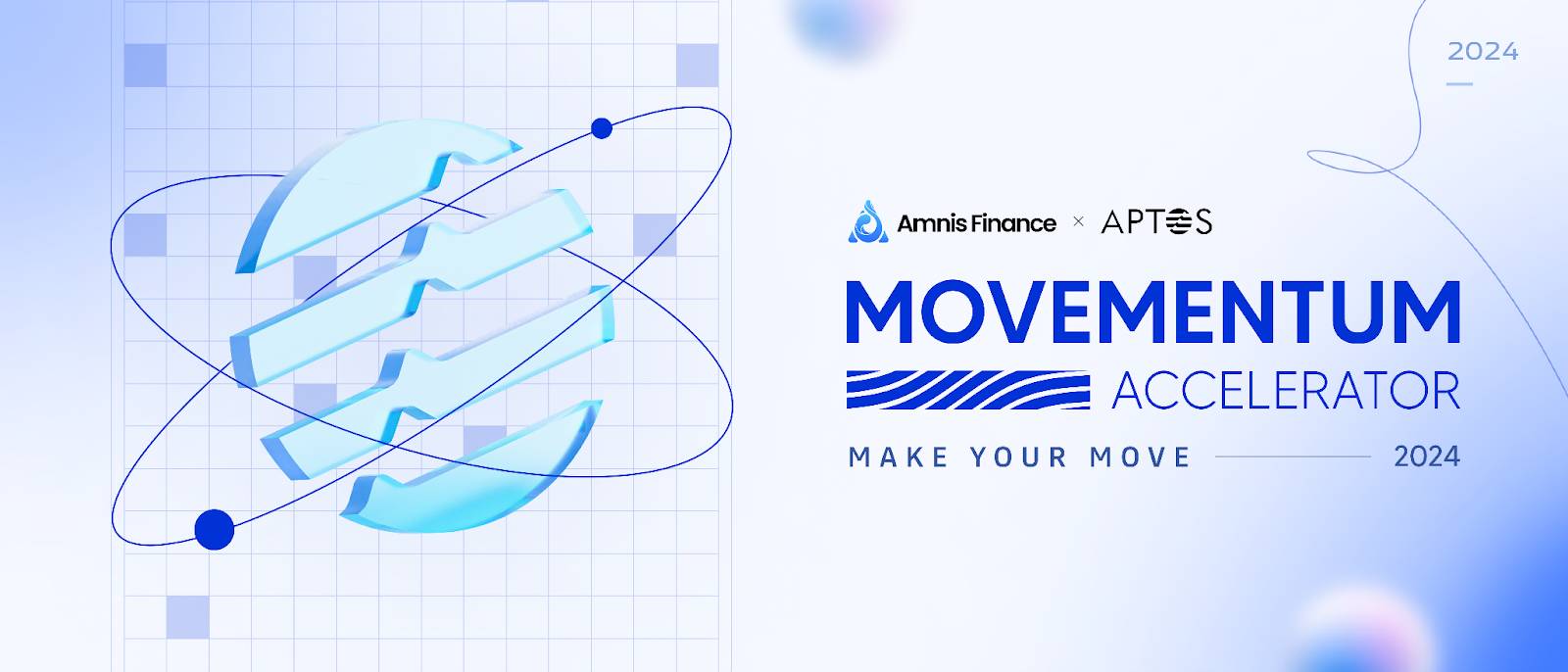 2024

Amnis Finance × APTOS

MOVEMENTUM

ACCELERATOR

MAKE YOUR MOVE 2024